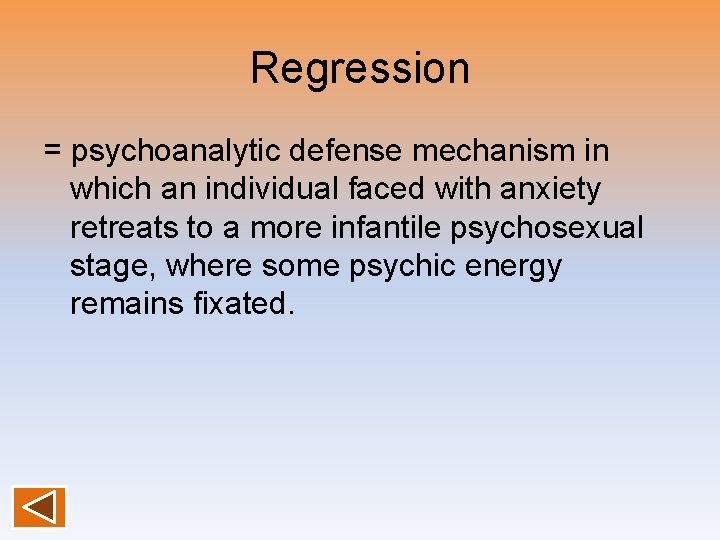 Regression

= psychoanalytic defense mechanism in which an individual faced with anxiety retreats to a more infantile psychosexual stage, where some psychic energy remains fixated.